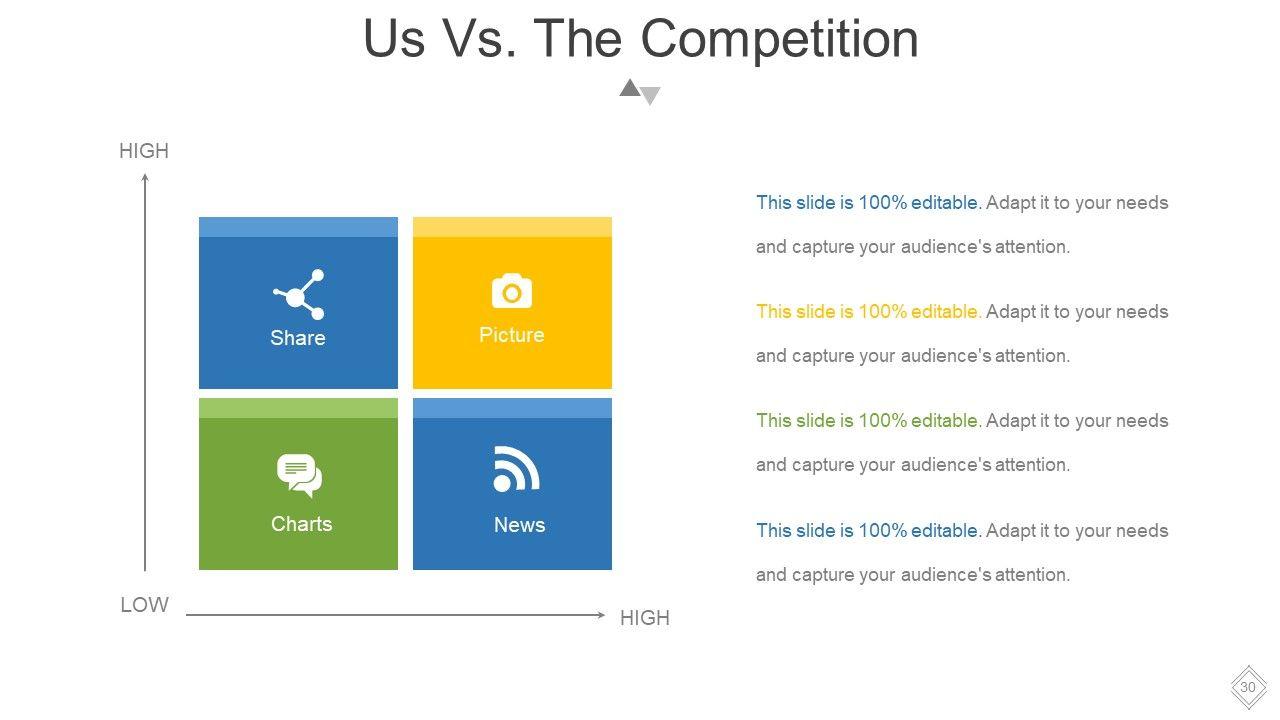 Us Vs. The Competition

HIGH

Share

Picture

Charts

News

LOW

HIGH

This slide is 100% editable. Adapt it to your needs and capture your audience's attention.

This slide is 100% editable. Adapt it to your needs and capture your audience's attention.

This slide is 100% editable. Adapt it to your needs and capture your audience's attention.

This slide is 100% editable. Adapt it to your needs and capture your audience's attention.

30